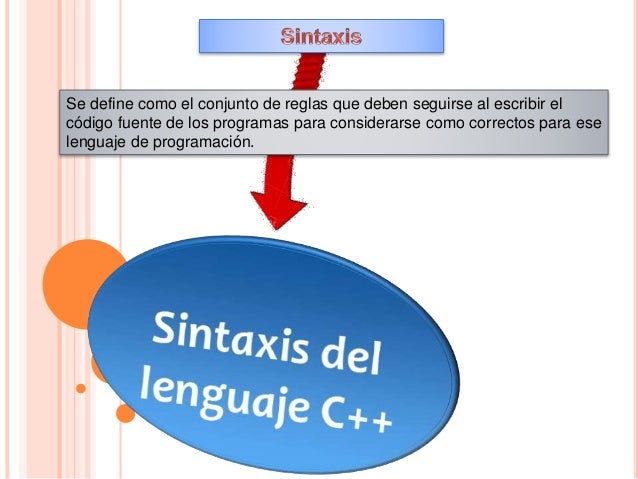 Sintaxis

Se define como el conjunto de reglas que deben seguirse al escribir el código fuente de los programas para considerarse como correctos para ese lenguaje de programación.

Sintaxis del lenguaje C++